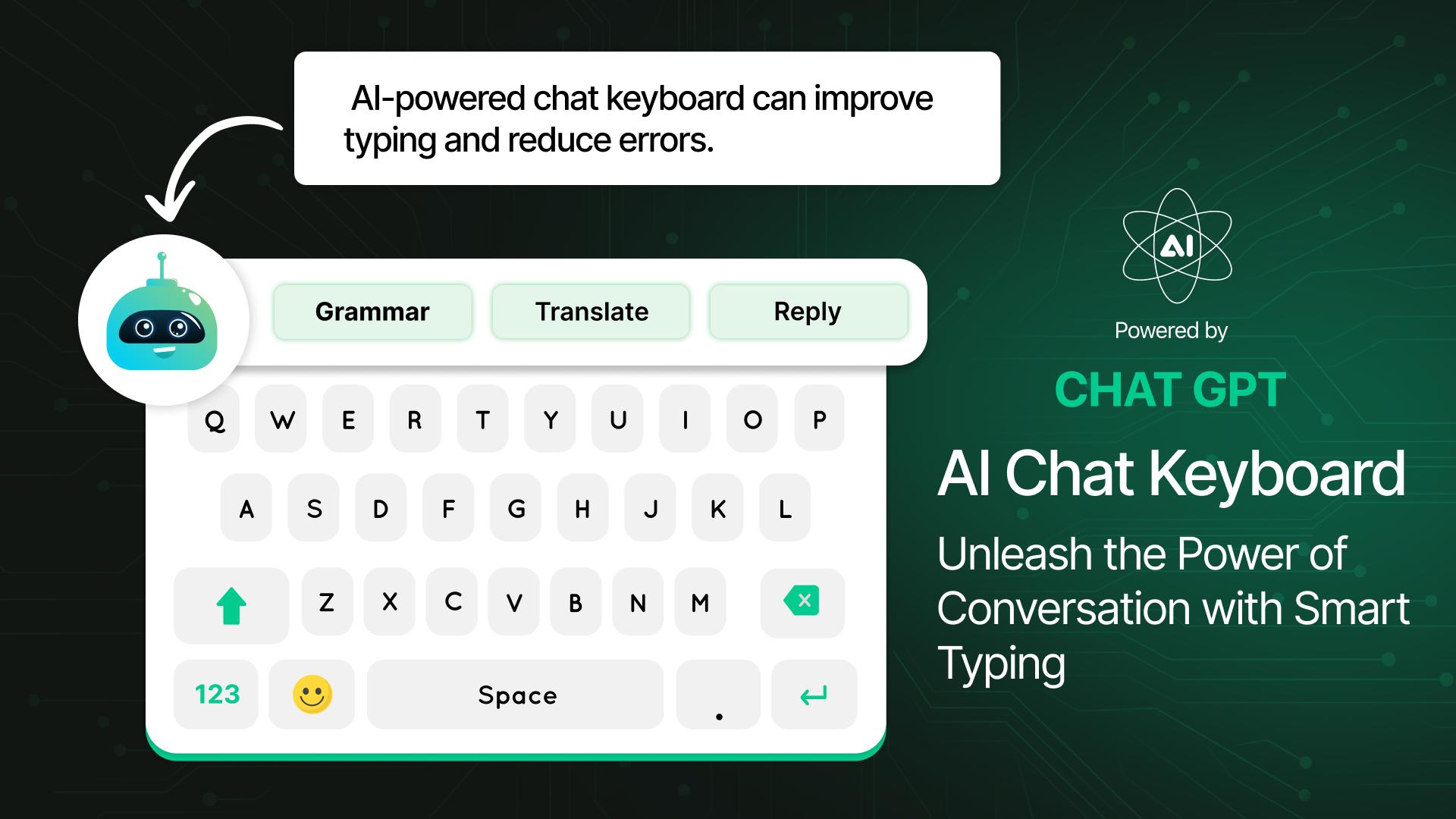 AI-powered chat keyboard can improve typing and reduce errors.

Grammar
Translate
Reply

Q W E R T Y U I O P
A S D F G H J K L
Z X C V B N M
123
Space
.

AI

Powered by

CHAT GPT

AI Chat Keyboard

Unleash the Power of Conversation with Smart Typing